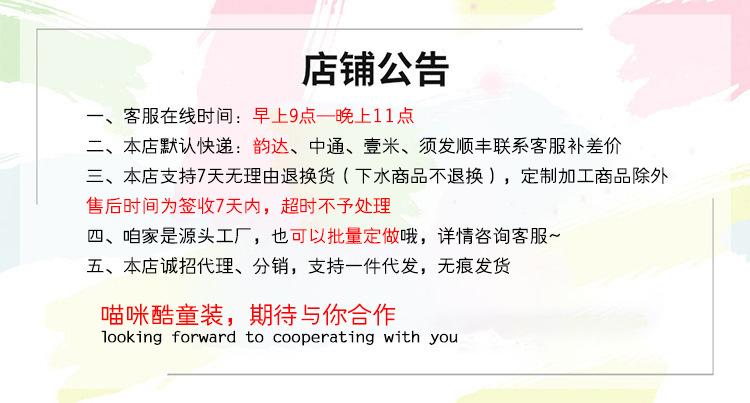 店铺公告

一、客服在线时间：早上9点—晚上11点

二、本店默认快递：韵达、中通、壹米、须发顺丰联系客服补差价

三、本店支持7天无理由退换货（下水商品不退换），定制加工商品除外
售后时间为签收7天内，超时不予处理

四、咱家是源头工厂，也可以批量定做哦，详情咨询客服~

五、本店诚招代理、分销，支持一件代发，无痕发货

喵咪酷童装，期待与你合作
looking forward to cooperating with you